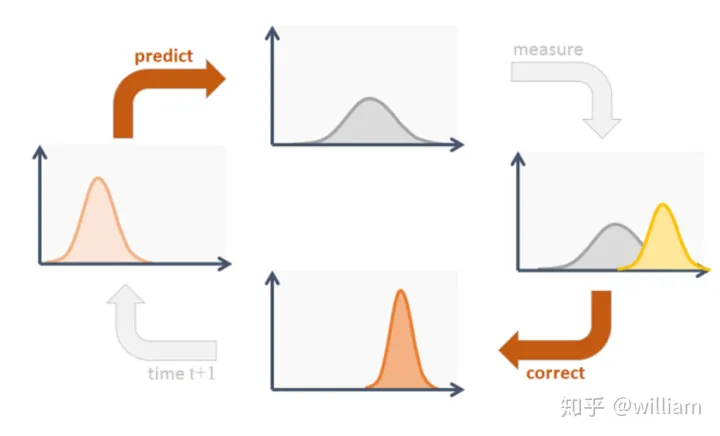 predict
measure
correct
time t+1
知乎 @william